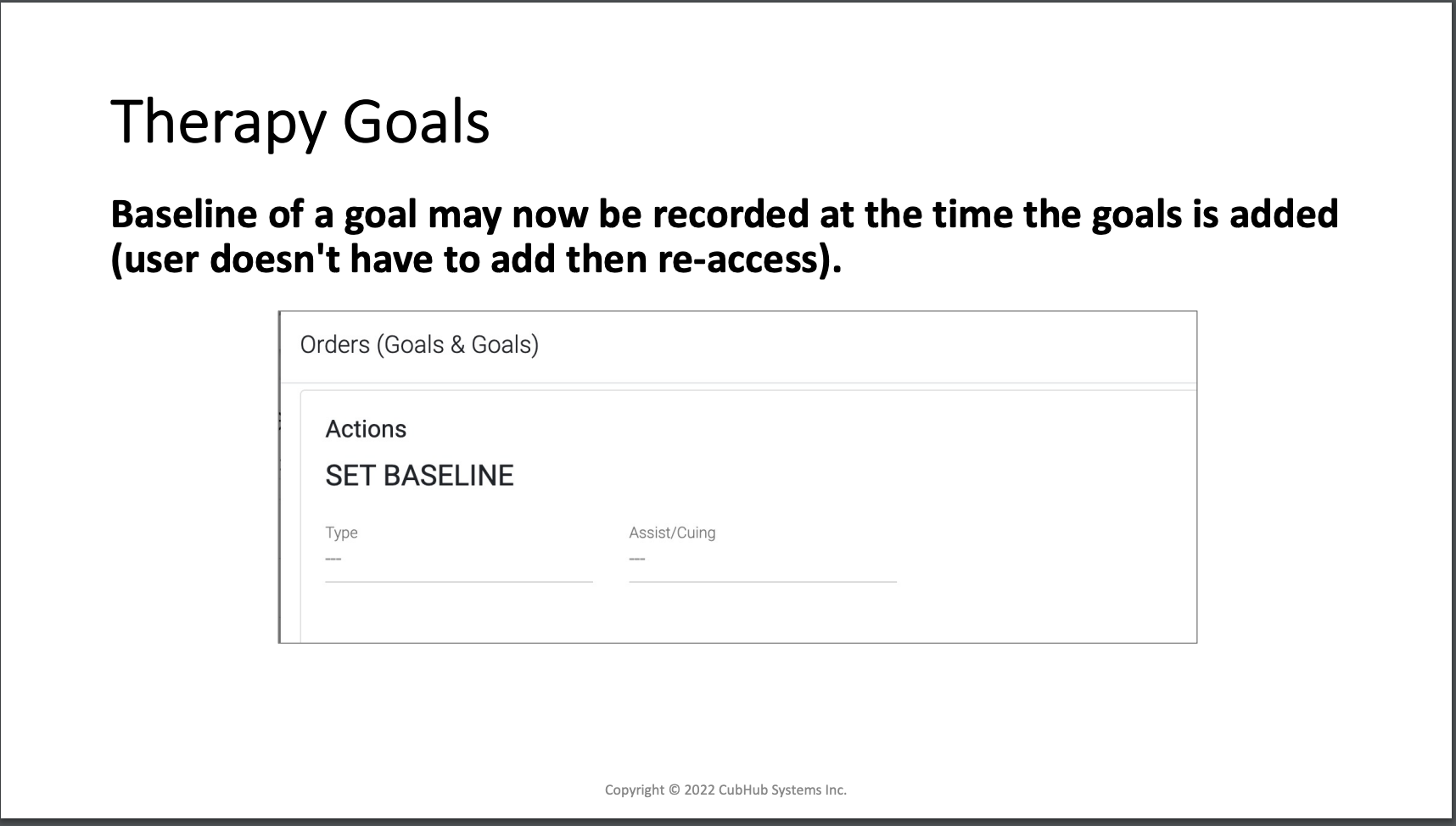 Therapy Goals

Baseline of a goal may now be recorded at the time the goals is added (user doesn't have to add then re-access).

Orders (Goals & Goals)

Actions

SET BASELINE

Type
---

Assist/Cuing
---

Copyright © 2022 CubHub Systems Inc.